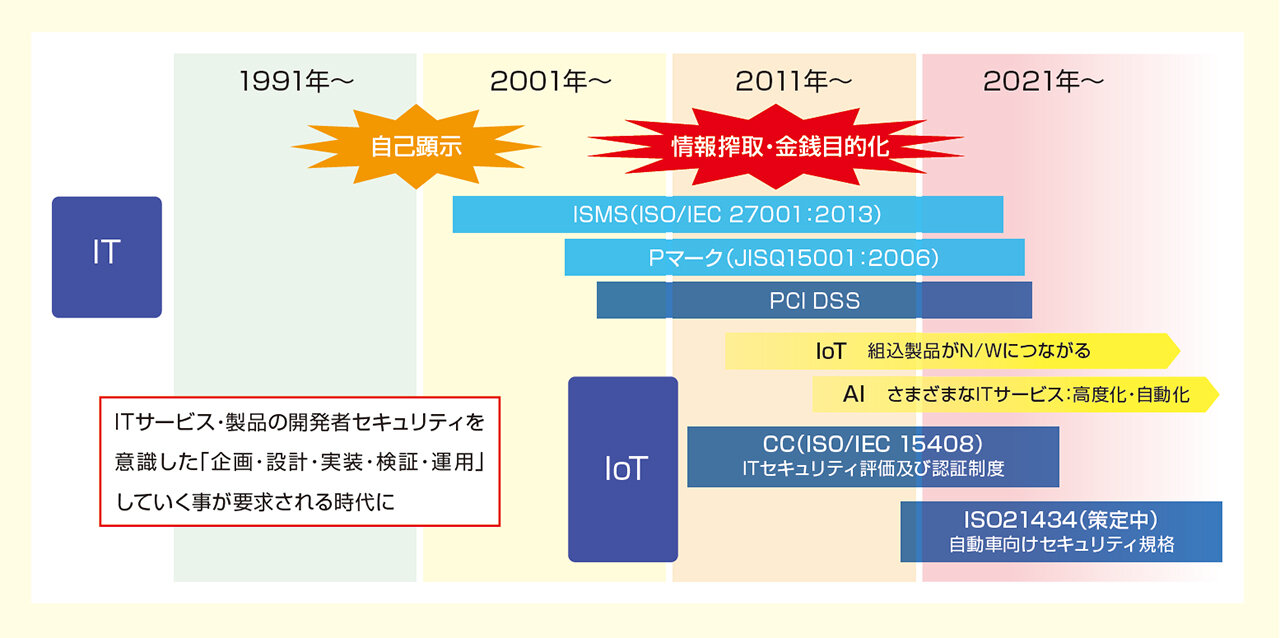 1991年～

2001年～

2011年～

2021年～

自己顕示

情報搾取・金銭目的化

IT

ISMS(ISO/IEC 27001:2013)

Pマーク(JISQ15001:2006)

PCI DSS

IoT 組込製品がN/Wにつながる

AI さまざまなITサービス:高度化・自動化

ITサービス・製品の開発者セキュリティを意識した「企画・設計・実装・検証・運用」していく事が要求される時代に

IoT

CC(ISO/IEC 15408)
ITセキュリティ評価及び認証制度

ISO21434(策定中)
自動車向けセキュリティ規格